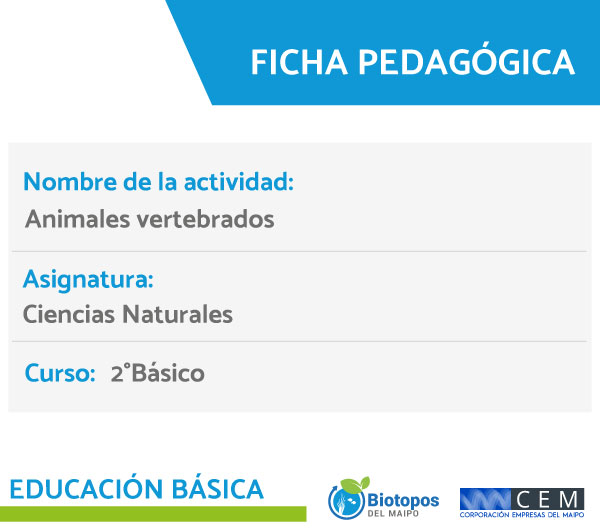 FICHA PEDAGÓGICA

Nombre de la actividad:
Animales vertebrados

Asignatura:
Ciencias Naturales

Curso: 2°Básico

EDUCACIÓN BÁSICA

Biotopos
DEL MAIPO

CEM
CORPORACIÓN EMPRESAS DEL MAIPO